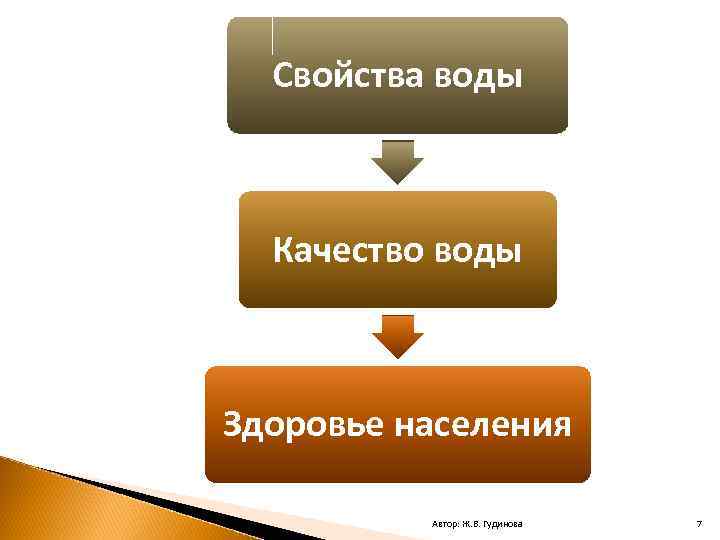 Свойства воды

Качество воды

Здоровье населения

Автор: Ж.В. Гудинова

7